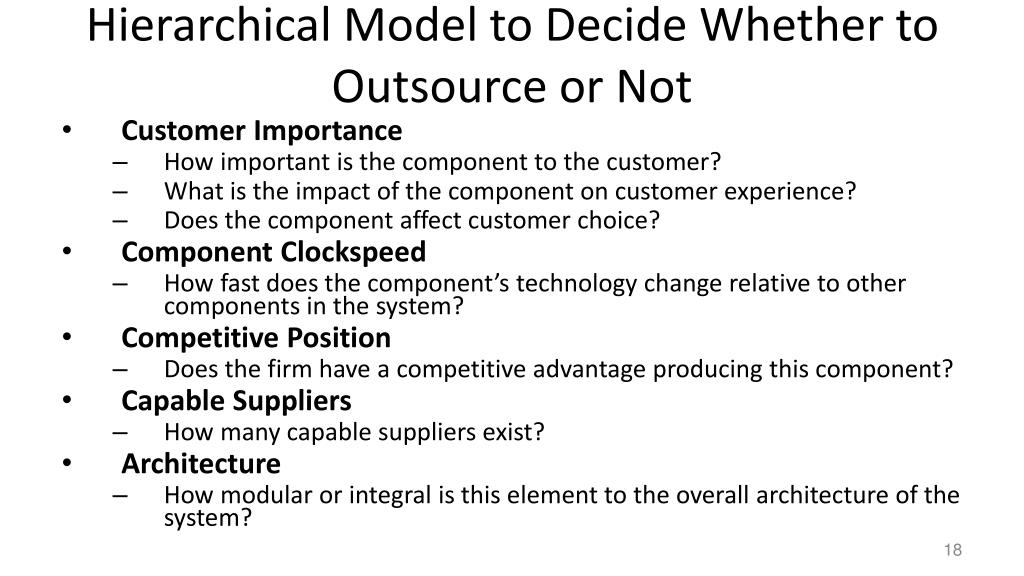 Hierarchical Model to Decide Whether to Outsource or Not

• Customer Importance
– How important is the component to the customer?
– What is the impact of the component on customer experience?
– Does the component affect customer choice?
• Component Clockspeed
– How fast does the component's technology change relative to other components in the system?
• Competitive Position
– Does the firm have a competitive advantage producing this component?
• Capable Suppliers
– How many capable suppliers exist?
• Architecture
– How modular or integral is this element to the overall architecture of the system?

18